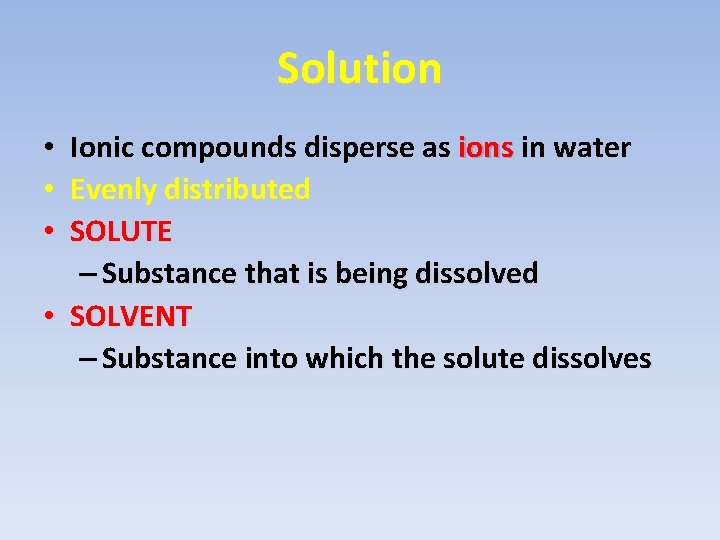 Solution

• Ionic compounds disperse as ions in water
• Evenly distributed
• SOLUTE
– Substance that is being dissolved
• SOLVENT
– Substance into which the solute dissolves